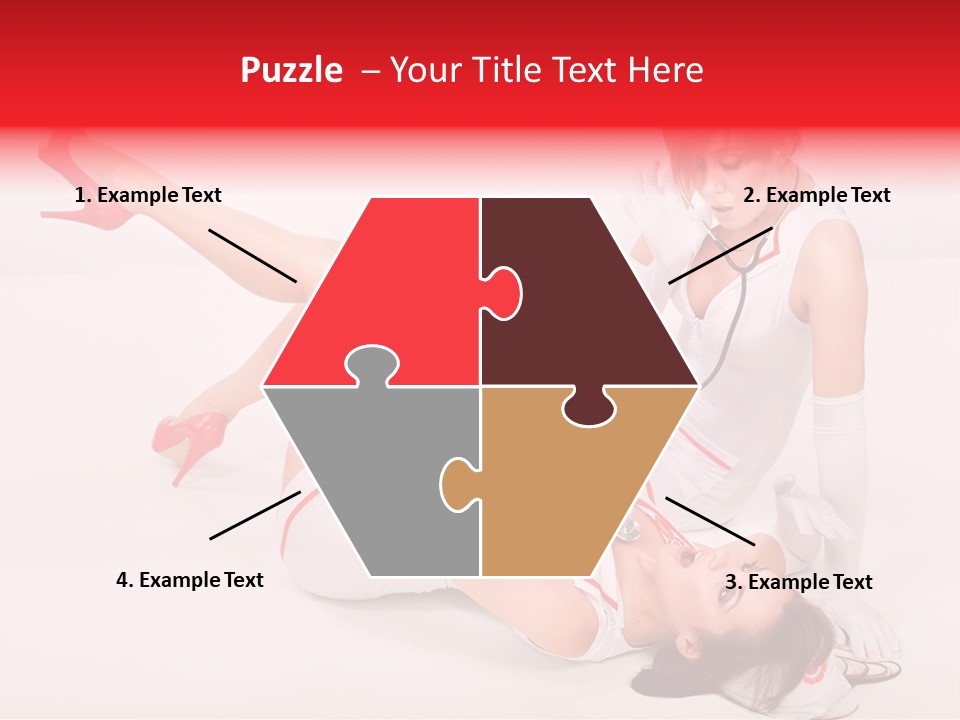 Puzzle – Your Title Text Here

1. Example Text

2. Example Text

4. Example Text

3. Example Text